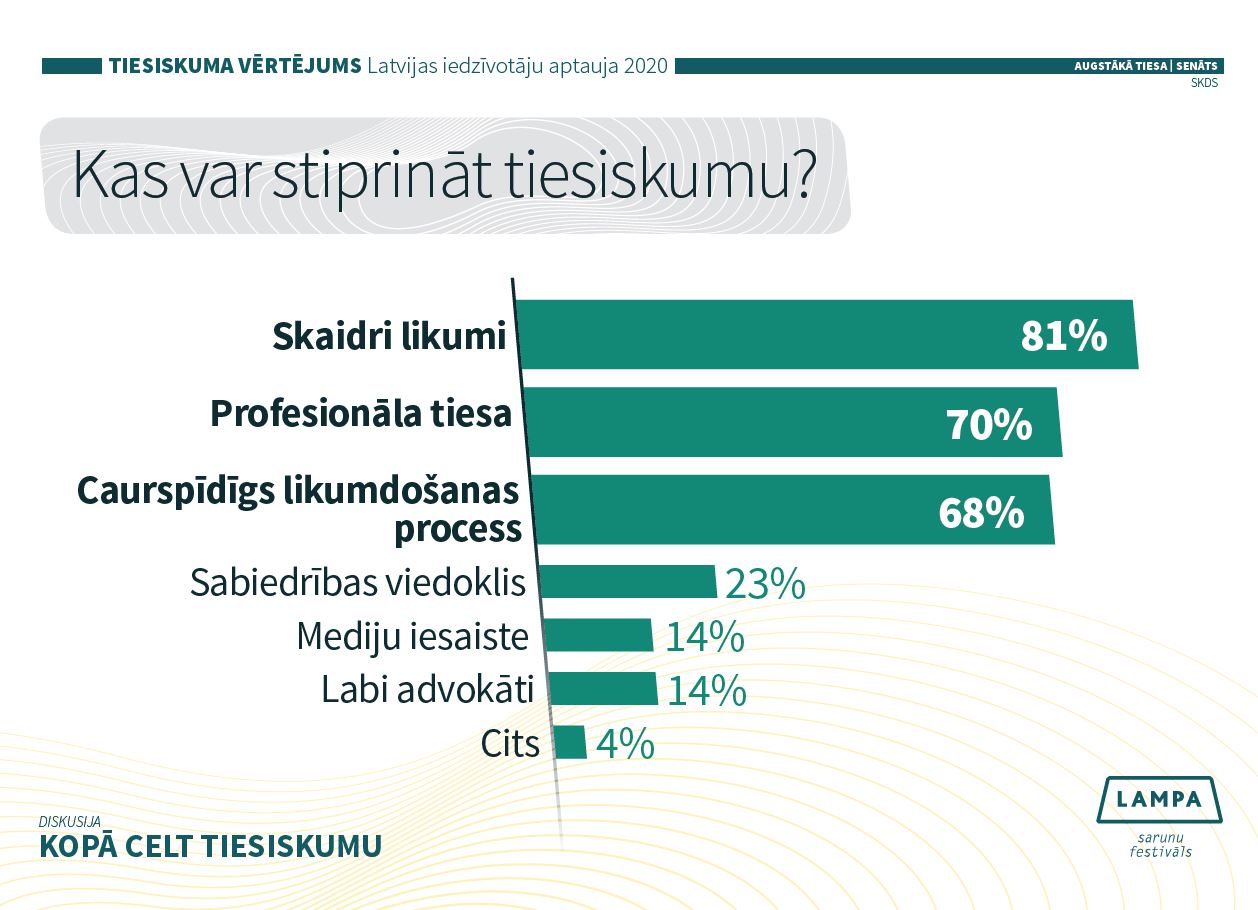 TIESISKUMA VĒRTĒJUMS Latvijas iedzīvotāju aptauja 2020

AUGSTĀKĀ TIESA | SENĀTS
SKDS

Kas var stiprināt tiesiskumu?

Skaidri likumi 81%
Profesionāla tiesa 70%
Caurspīdīgs likumdošanas process 68%
Sabiedrības viedoklis 23%
Mediju iesaiste 14%
Labi advokāti 14%
Cits 4%

DISKUSIJA
KOPĀ CELT TIESISKUMU

LAMPA
sarunu festivāls